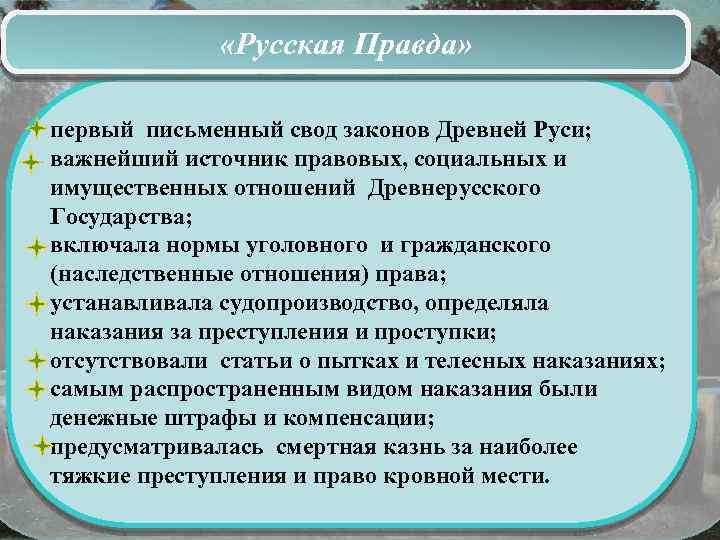 «Русская Правда»

первый письменный свод законов Древней Руси;
важнейший источник правовых, социальных и имущественных отношений Древнерусского Государства;
включала нормы уголовного и гражданского (наследственные отношения) права;
устанавливала судопроизводство, определяла наказания за преступления и проступки;
отсутствовали статьи о пытках и телесных наказаниях;
самым распространенным видом наказания были денежные штрафы и компенсации;
предусматривалась смертная казнь за наиболее тяжкие преступления и право кровной мести.